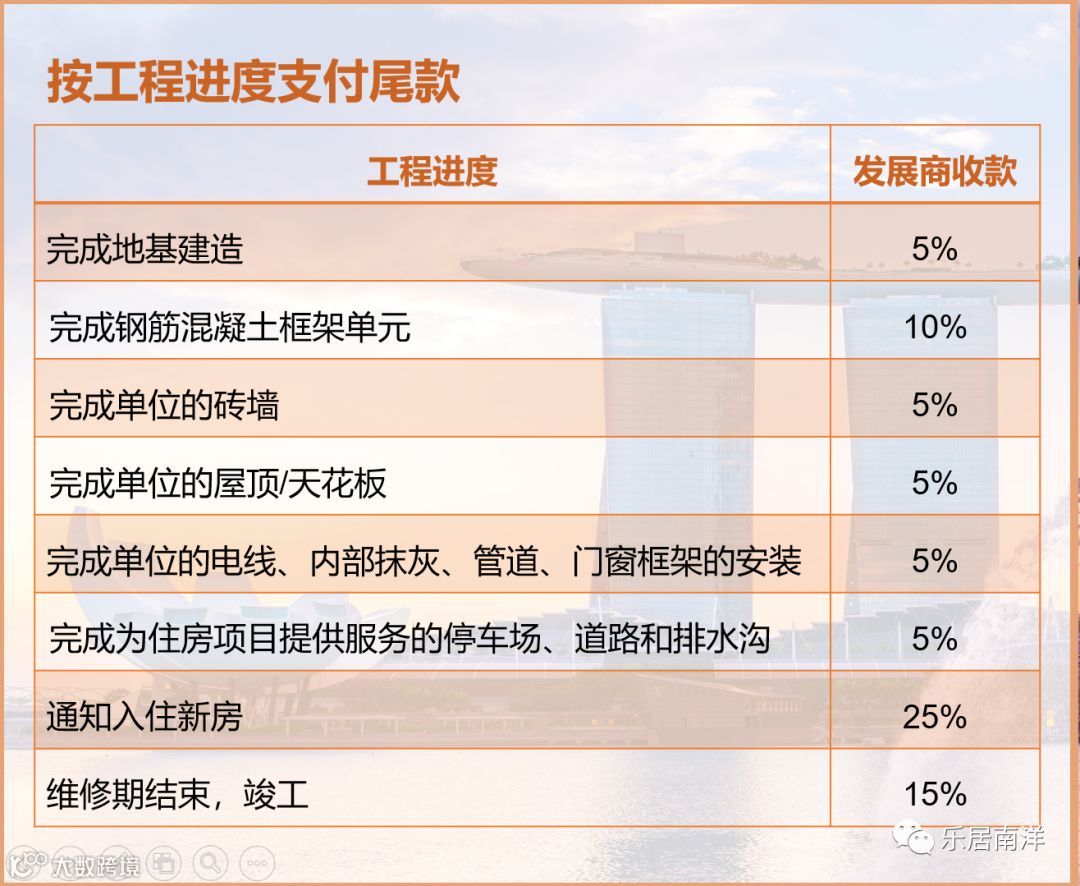 按工程进度支付尾款

| 工程进度 | 发展商收款 |
|---|---|
| 完成地基建造 | 5% |
| 完成钢筋混凝土框架单元 | 10% |
| 完成单位的砖墙 | 5% |
| 完成单位的屋顶/天花板 | 5% |
| 完成单位的电线、内部抹灰、管道、门窗框架的安装 | 5% |
| 完成为住房项目提供服务的停车场、道路和排水沟 | 5% |
| 通知入住新房 | 25% |
| 维修期结束，竣工 | 15% |

大数跨境

乐居南洋